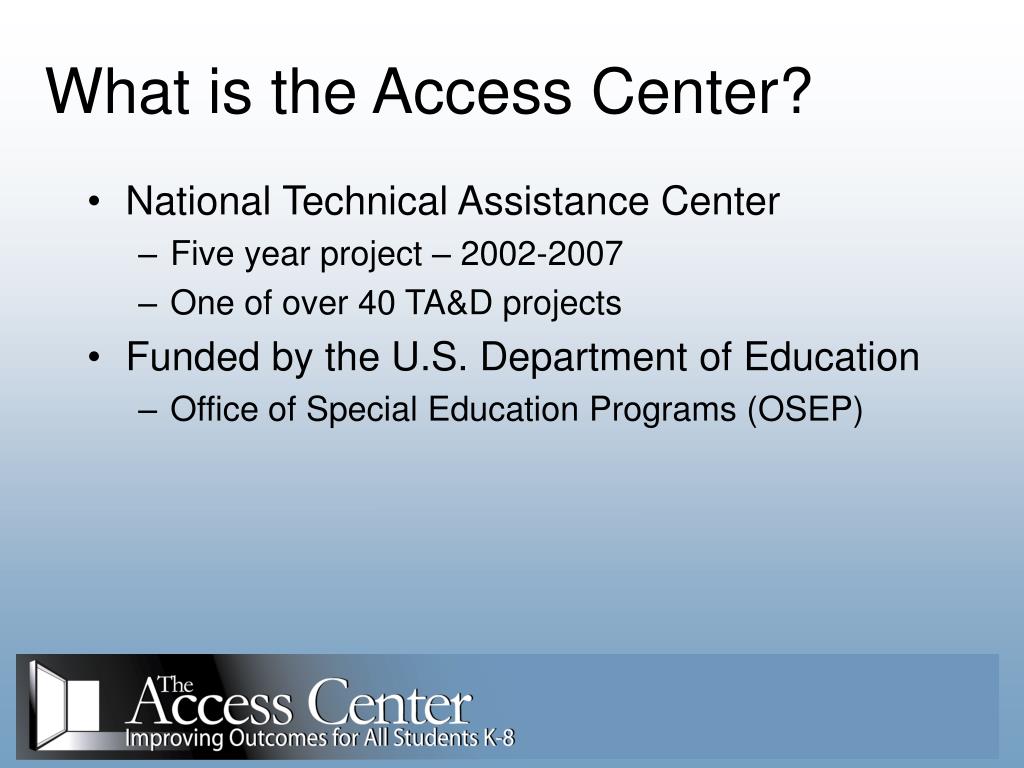 What is the Access Center?

• National Technical Assistance Center
– Five year project – 2002-2007
– One of over 40 TA&D projects
• Funded by the U.S. Department of Education
– Office of Special Education Programs (OSEP)

The Access Center
Improving Outcomes for All Students K-8